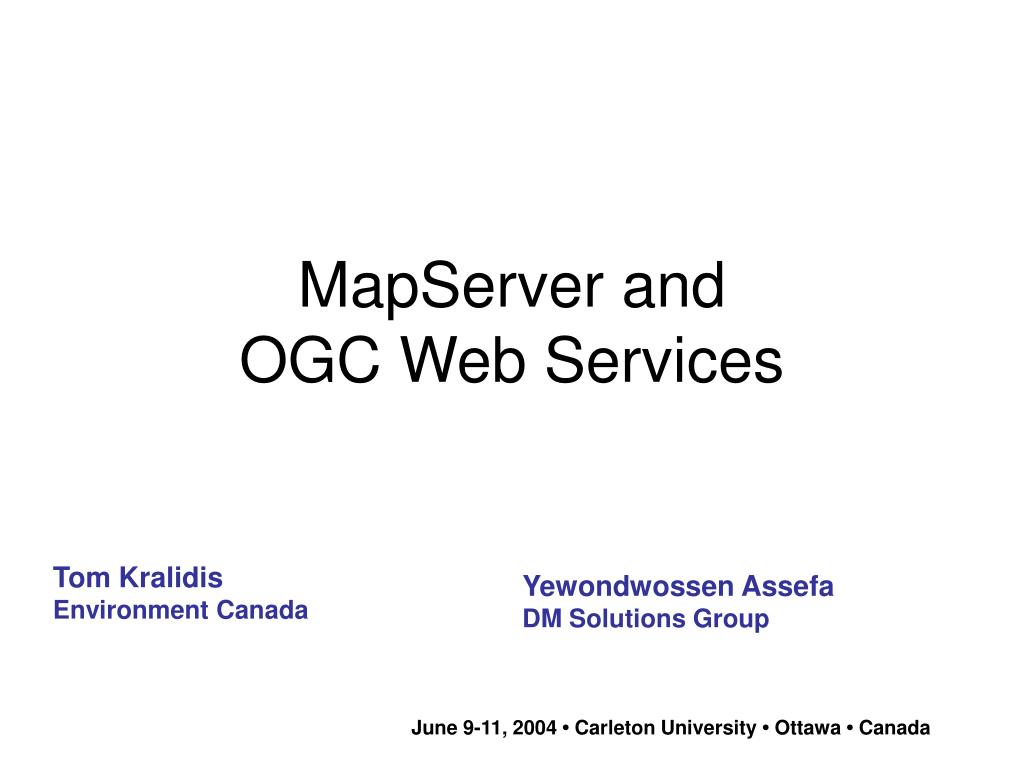 MapServer and
OGC Web Services

Tom Kralidis
Environment Canada

Yewondwossen Assefa
DM Solutions Group

June 9-11, 2004 • Carleton University • Ottawa • Canada